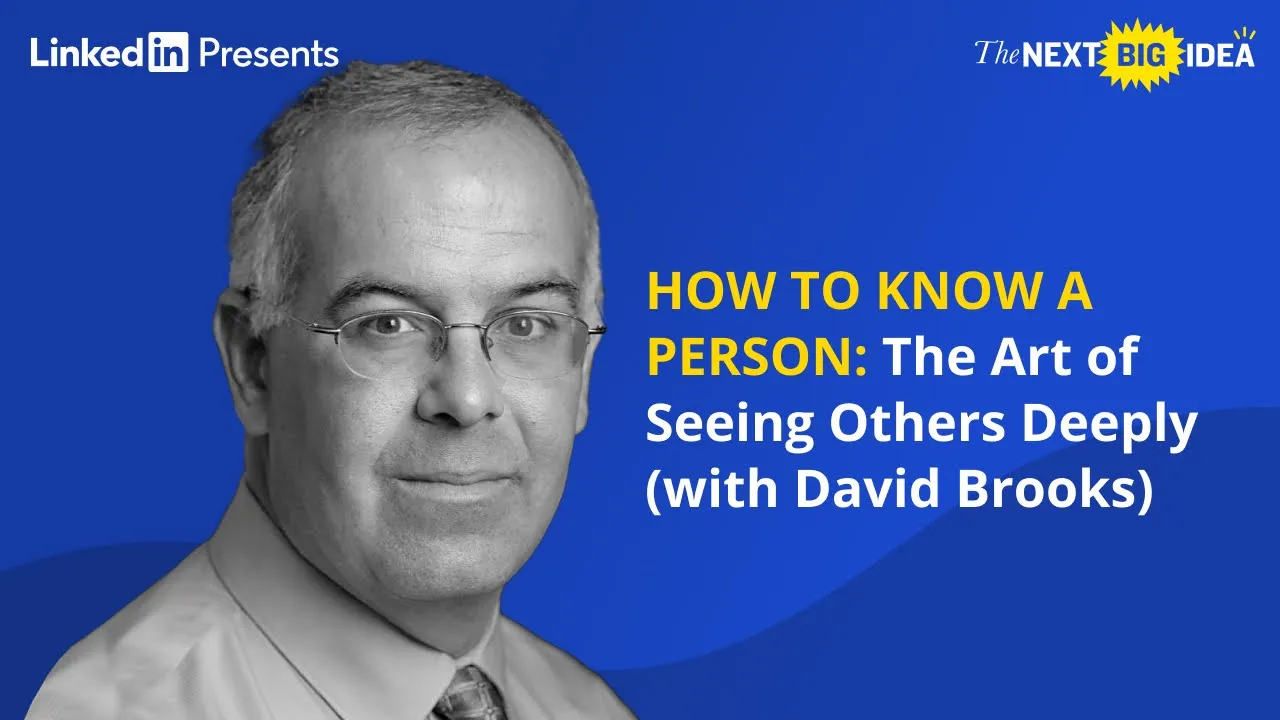 LinkedIn Presents

The NEXT BIG IDEA

HOW TO KNOW A PERSON: The Art of Seeing Others Deeply (with David Brooks)